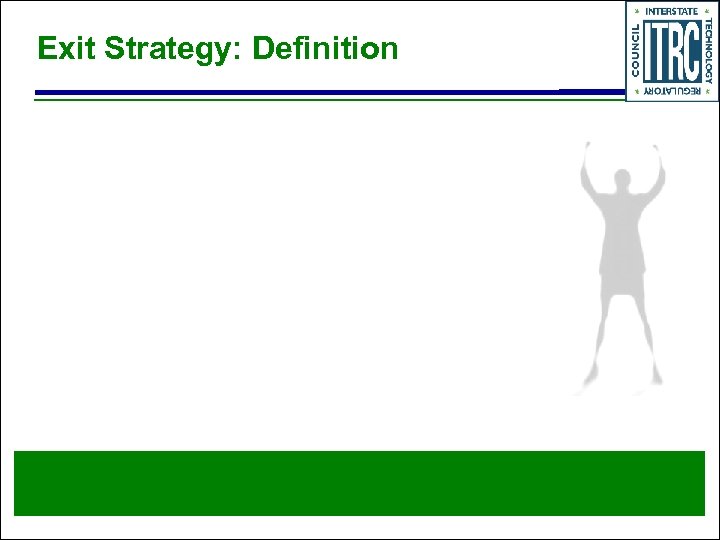 Exit Strategy: Definition

INTERSTATE TECHNOLOGY REGULATORY COUNCIL ITRC